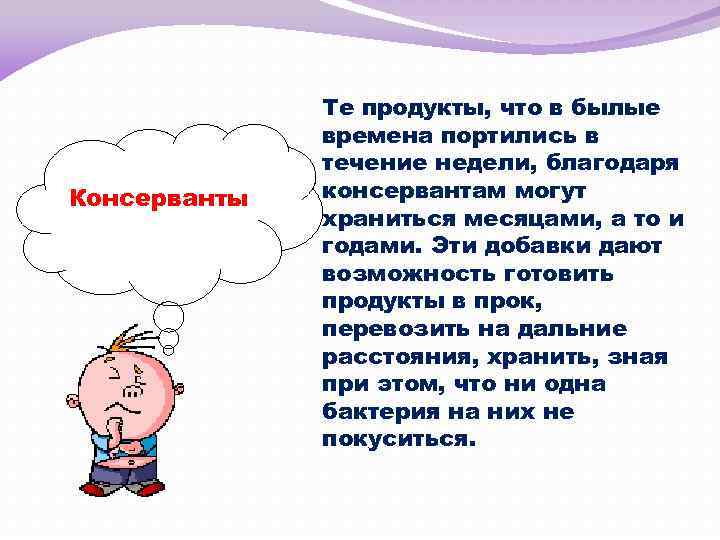 Консерванты

Те продукты, что в былые времена портились в течение недели, благодаря консервантам могут храниться месяцами, а то и годами. Эти добавки дают возможность готовить продукты в прок, перевозить на дальние расстояния, хранить, зная при этом, что ни одна бактерия на них не покуситься.